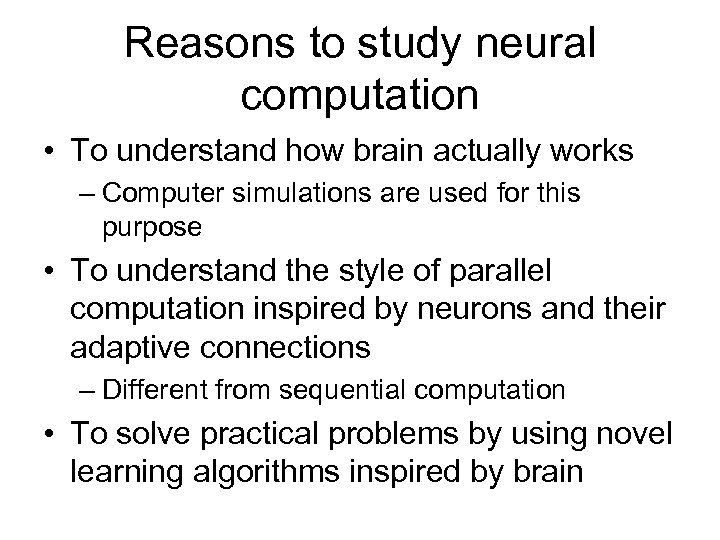 Reasons to study neural computation

• To understand how brain actually works
– Computer simulations are used for this purpose

• To understand the style of parallel computation inspired by neurons and their adaptive connections
– Different from sequential computation

• To solve practical problems by using novel learning algorithms inspired by brain